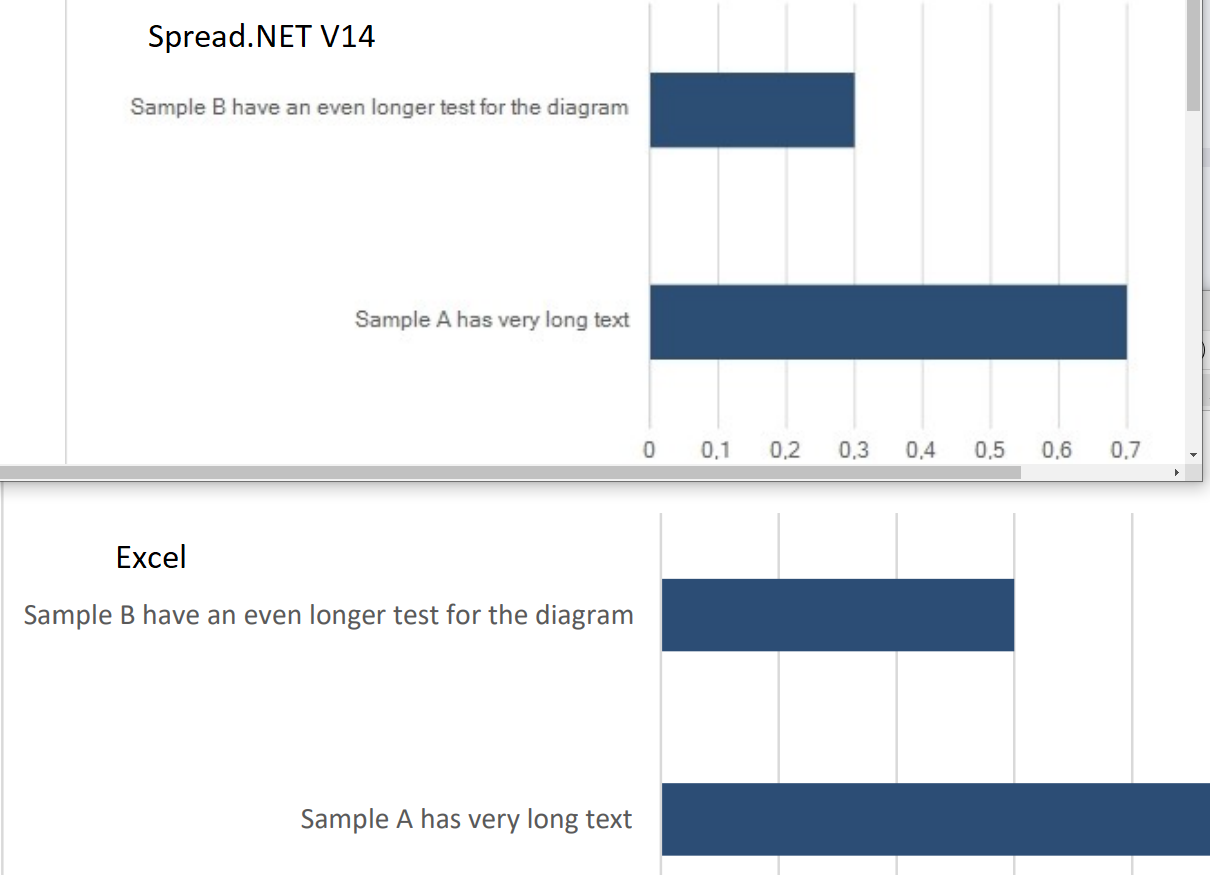 Spread.NET V14

Sample B have an even longer test for the diagram

Sample A has very long text

0 0,1 0,2 0,3 0,4 0,5 0,6 0,7

Excel

Sample B have an even longer test for the diagram

Sample A has very long text